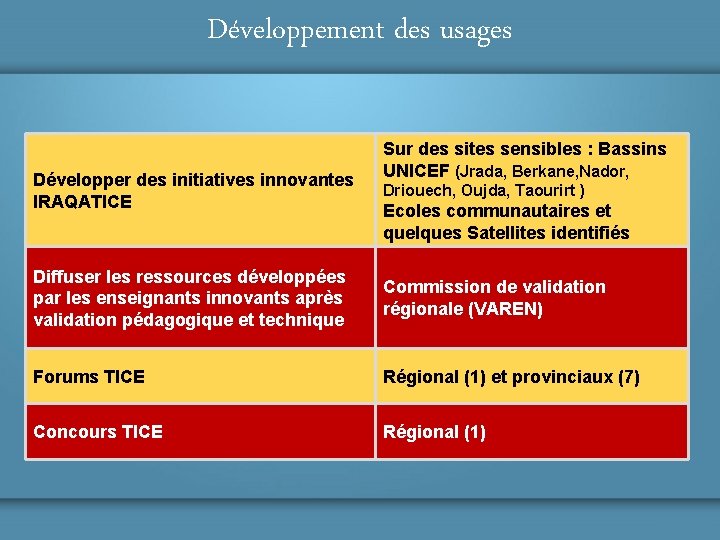 Développement des usages

| | |
|---|---|
| Développer des initiatives innovantes IRAQATICE | Sur des sites sensibles : Bassins UNICEF (Jrada, Berkane,Nador, Driouech, Oujda, Taourirt ) Ecoles communautaires et quelques Satellites identifiés |
| Diffuser les ressources développées par les enseignants innovants après validation pédagogique et technique | Commission de validation régionale (VAREN) |
| Forums TICE | Régional (1) et provinciaux (7) |
| Concours TICE | Régional (1) |